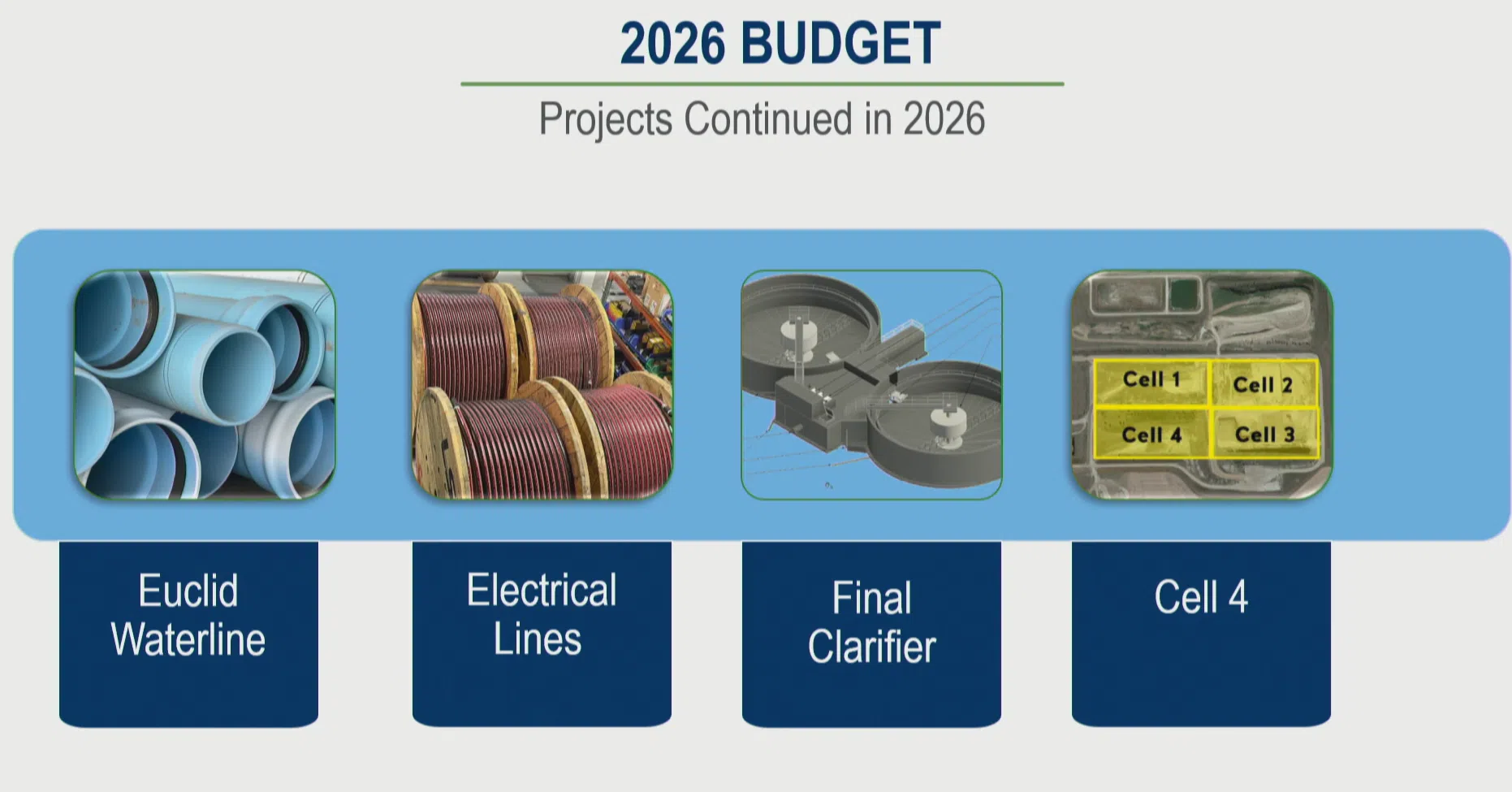 2026 BUDGET

Projects Continued in 2026

Cell 1
Cell 2
Cell 4
Cell 3

Euclid Waterline

Electrical Lines

Final Clarifier

Cell 4